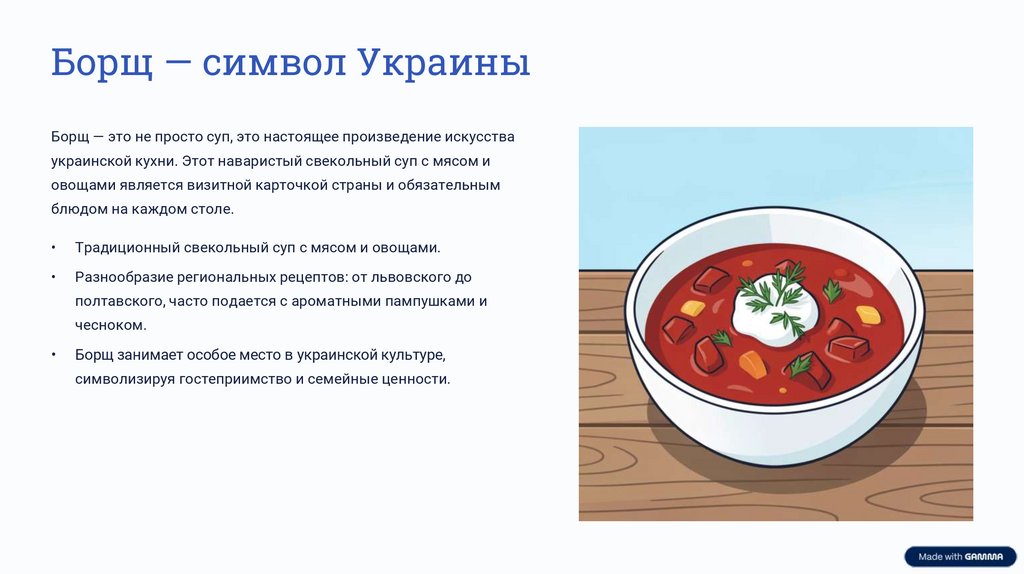 Борщ — символ Украины

Борщ — это не просто суп, это настоящее произведение искусства украинской кухни. Этот наваристый свекольный суп с мясом и овощами является визитной карточкой страны и обязательным блюдом на каждом столе.

• Традиционный свекольный суп с мясом и овощами.
• Разнообразие региональных рецептов: от львовского до полтавского, часто подается с ароматными пампушками и чесноком.
• Борщ занимает особое место в украинской культуре, символизируя гостеприимство и семейные ценности.

Made with GAMMA